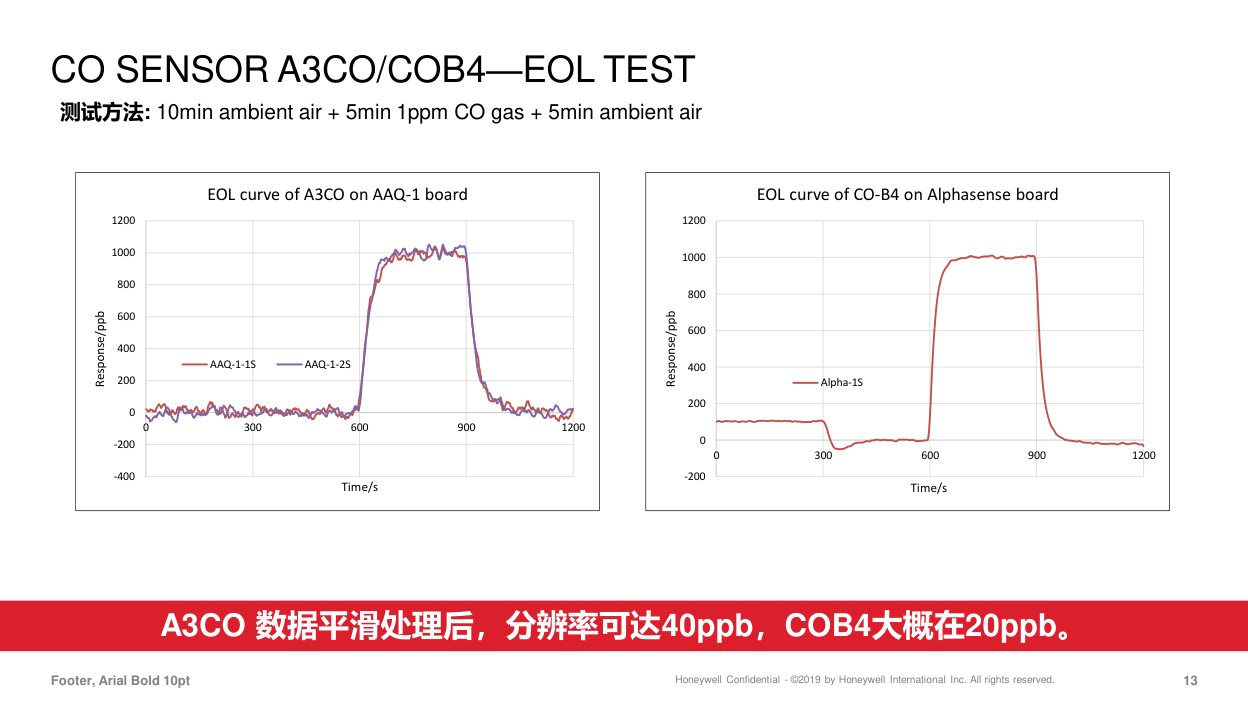 CO SENSOR A3CO/COB4—EOL TEST

测试方法: 10min ambient air + 5min 1ppm CO gas + 5min ambient air

EOL curve of A3CO on AAQ-1 board

1200
1000
800
600
400
200
0
-200
-400

Response/ppb

AAQ-1-1S
AAQ-1-2S

0
300
600
900
1200

Time/s

EOL curve of CO-B4 on Alphasense board

1200
1000
800
600
400
200
0
-200

Response/ppb

Alpha-1S

0
300
600
900
1200

Time/s

A3CO 数据平滑处理后，分辨率可达40ppb，COB4大概在20ppb。

Footer, Arial Bold 10pt

Honeywell Confidential - ©2019 by Honeywell International Inc. All rights reserved.

13